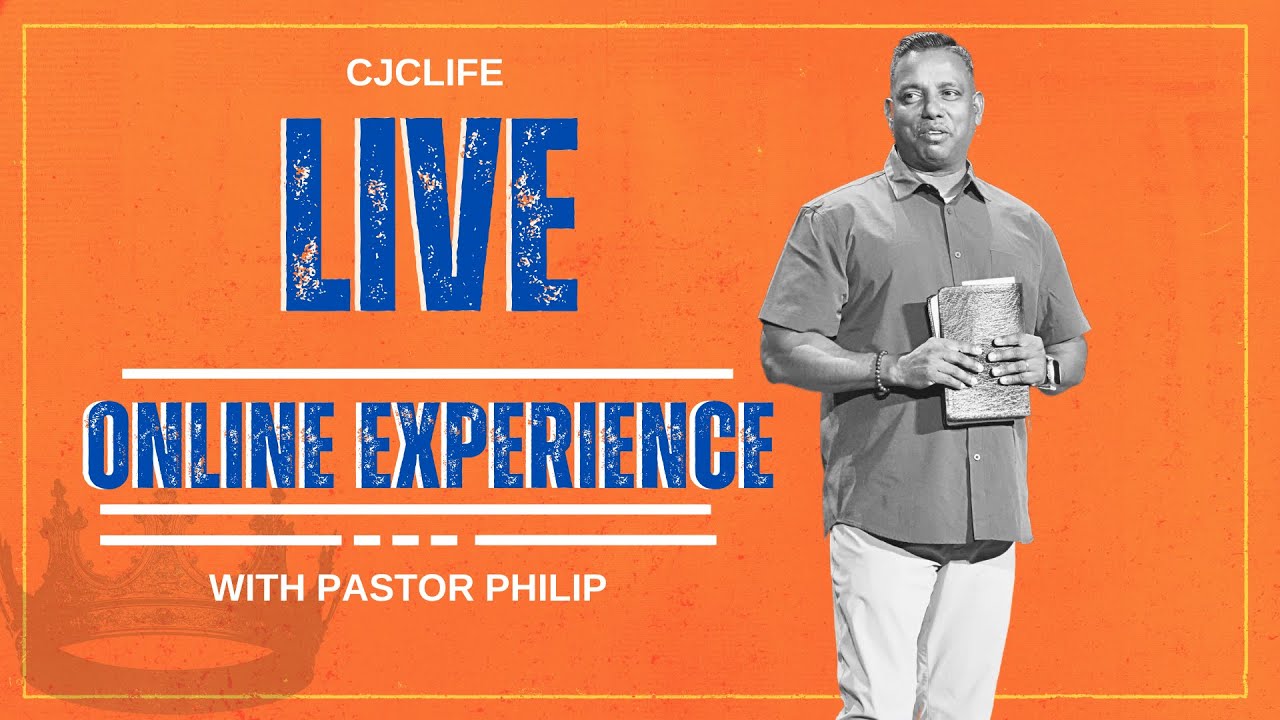 CJCLIFE

LIVE

ONLINE EXPERIENCE

WITH PASTOR PHILIP